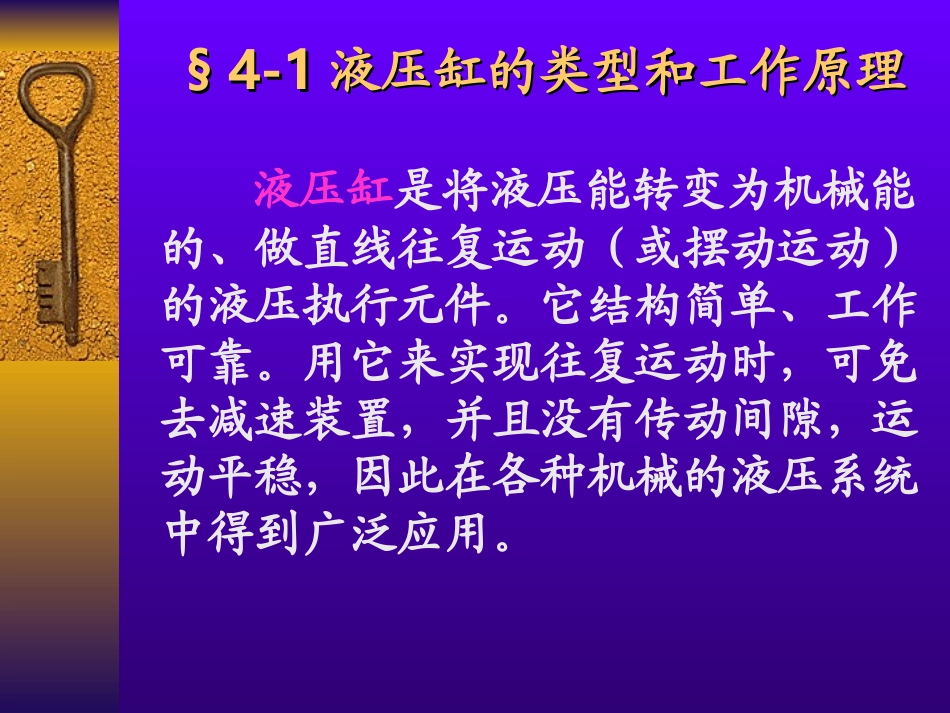 § 4-1 液压缸的类型和工作原理

液压缸是将液压能转变为机械能的、做直线往复运动（或摆动运动）的液压执行元件。它结构简单、工作可靠。用它来实现往复运动时，可免去减速装置，并且没有传动间隙，运动平稳，因此在各种机械的液压系统中得到广泛应用。